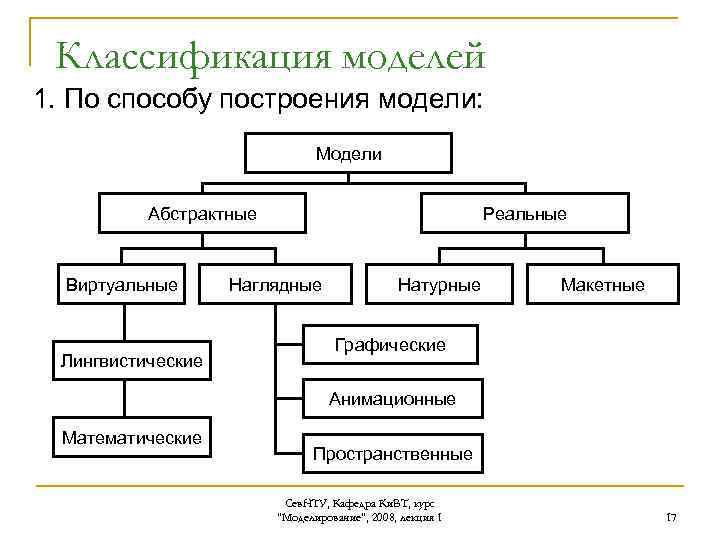 Классификация моделей

1. По способу построения модели:

Модели

Абстрактные

Реальные

Виртуальные

Наглядные

Натурные

Макетные

Лингвистические

Математические

Графические

Анимационные

Пространственные

СевНТУ, Кафедра КиВТ, курс "Моделирование", 2008, лекция 1

17